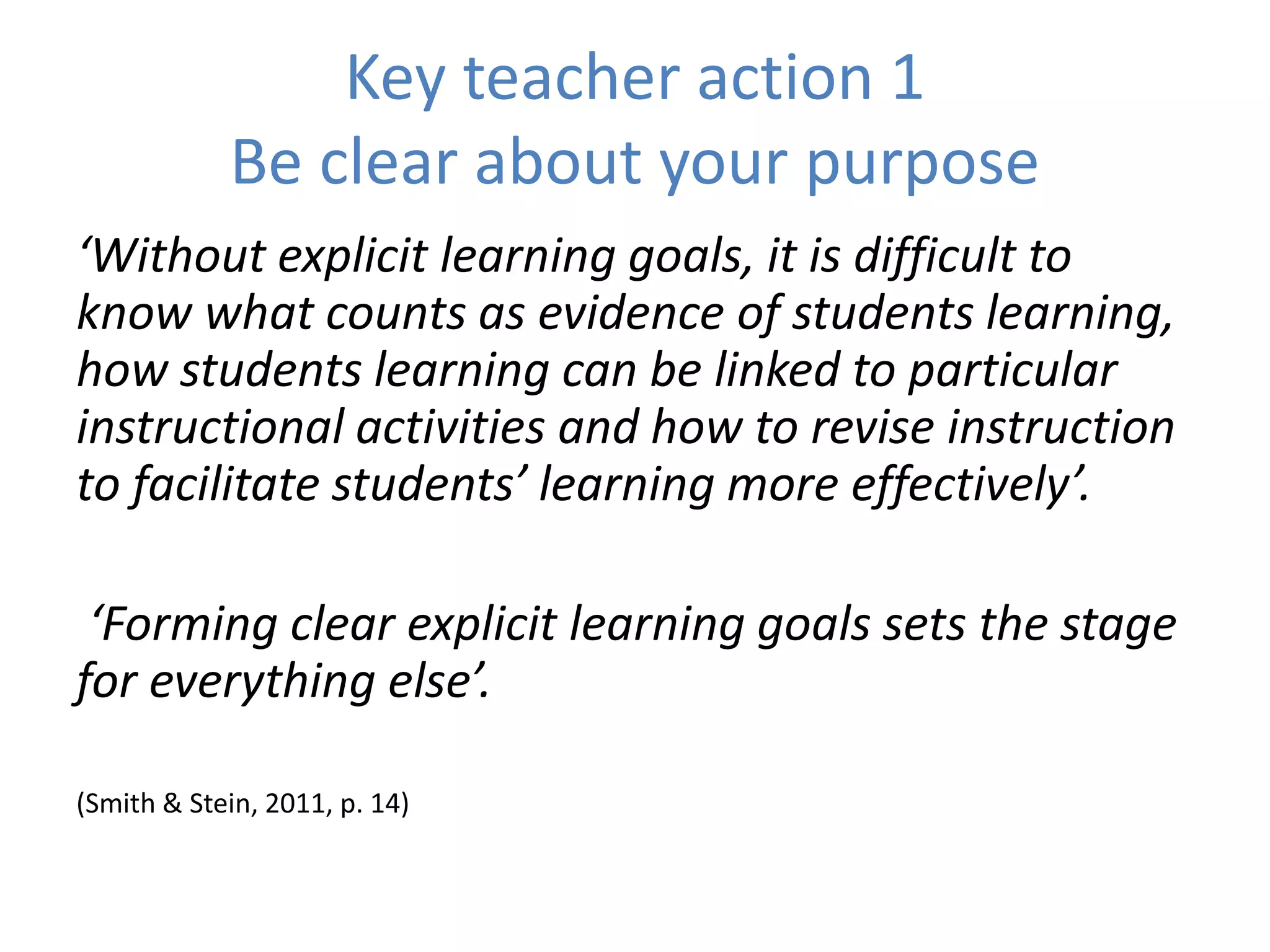 Key teacher action 1
Be clear about your purpose

‘Without explicit learning goals, it is difficult to know what counts as evidence of students learning, how students learning can be linked to particular instructional activities and how to revise instruction to facilitate students’ learning more effectively’.

‘Forming clear explicit learning goals sets the stage for everything else’.

(Smith & Stein, 2011, p. 14)